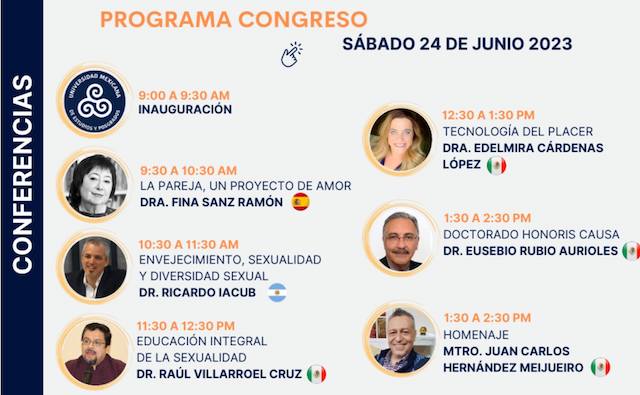 CONFERENCIAS

PROGRAMA CONGRESO

SÁBADO 24 DE JUNIO 2023

UNIVERSIDAD MEXICANA DE ESTUDIOS Y POSGRADOS

9:00 A 9:30 AM
INAUGURACIÓN

9:30 A 10:30 AM
LA PAREJA, UN PROYECTO DE AMOR
DRA. FINA SANZ RAMÓN

10:30 A 11:30 AM
ENVEJECIMIENTO, SEXUALIDAD Y DIVERSIDAD SEXUAL
DR. RICARDO IACUB

11:30 A 12:30 PM
EDUCACIÓN INTEGRAL DE LA SEXUALIDAD
DR. RAÚL VILLARROEL CRUZ

12:30 A 1:30 PM
TECNOLOGÍA DEL PLACER
DRA. EDELMIRA CÁRDENAS LÓPEZ

1:30 A 2:30 PM
DOCTORADO HONORIS CAUSA
DR. EUSEBIO RUBIO AURIOLES

1:30 A 2:30 PM
HOMENAJE
MTRO. JUAN CARLOS HERNÁNDEZ MEIJUEIRO